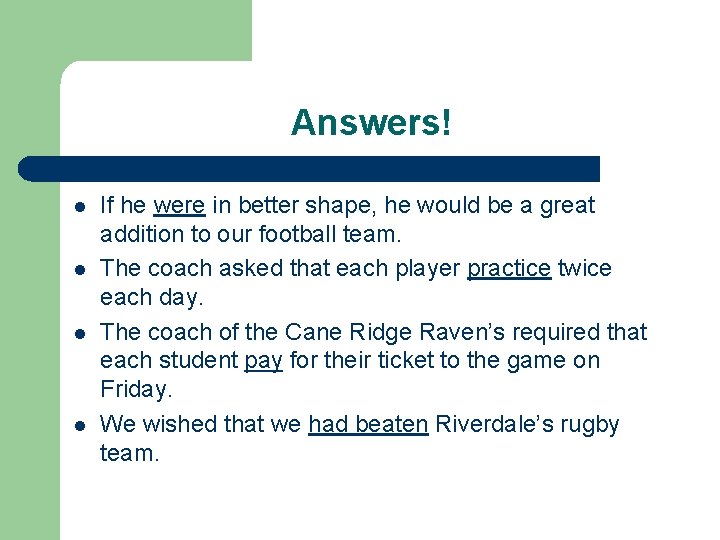 Answers!

• If he were in better shape, he would be a great addition to our football team.
• The coach asked that each player practice twice each day.
• The coach of the Cane Ridge Raven's required that each student pay for their ticket to the game on Friday.
• We wished that we had beaten Riverdale's rugby team.